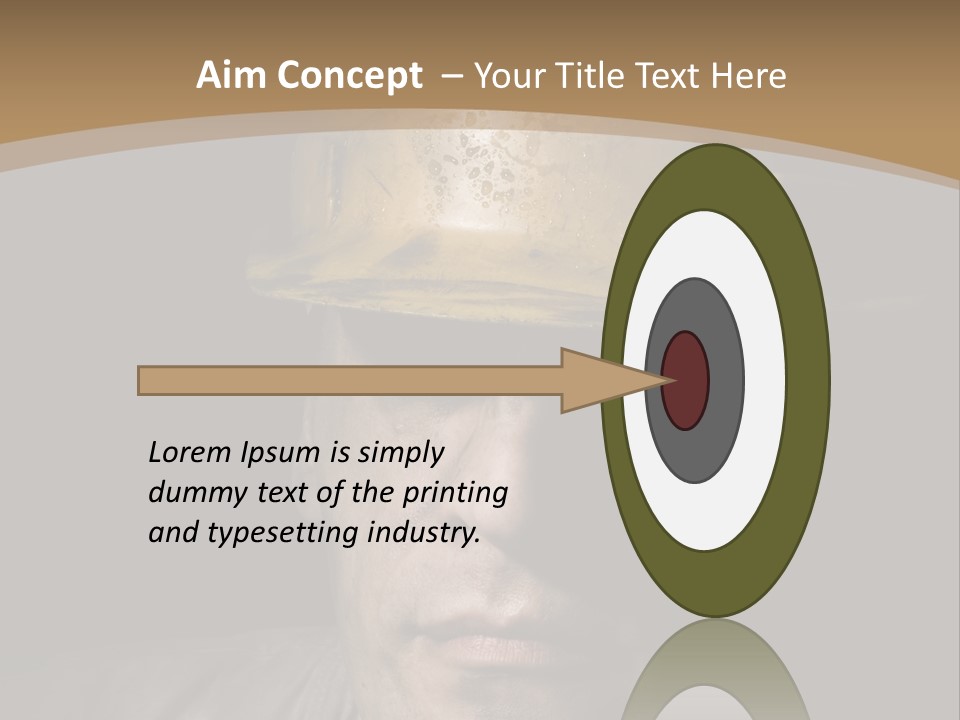 Aim Concept – Your Title Text Here

Lorem Ipsum is simply dummy text of the printing and typesetting industry.